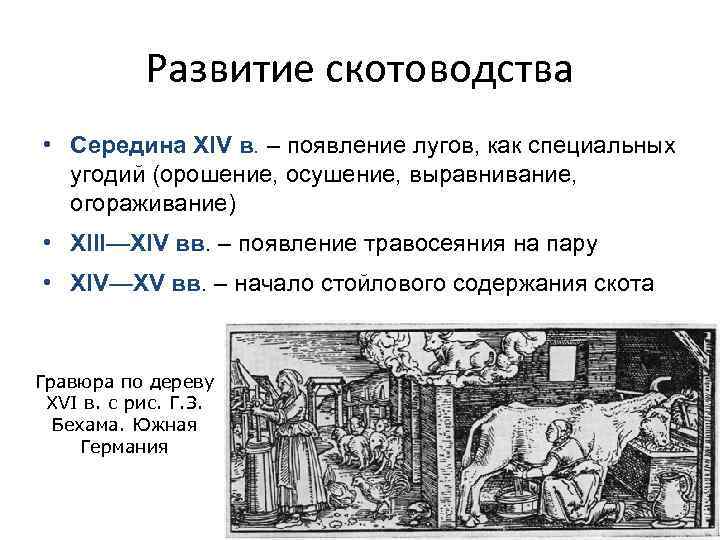 Развитие скотоводства

• Середина XIV в. – появление лугов, как специальных угодий (орошение, осушение, выравнивание, огораживание)

• XIII—XIV вв. – появление травосеяния на пару

• XIV—XV вв. – начало стойлового содержания скота

Гравюра по дереву XVI в. с рис. Г.З. Бехама. Южная Германия